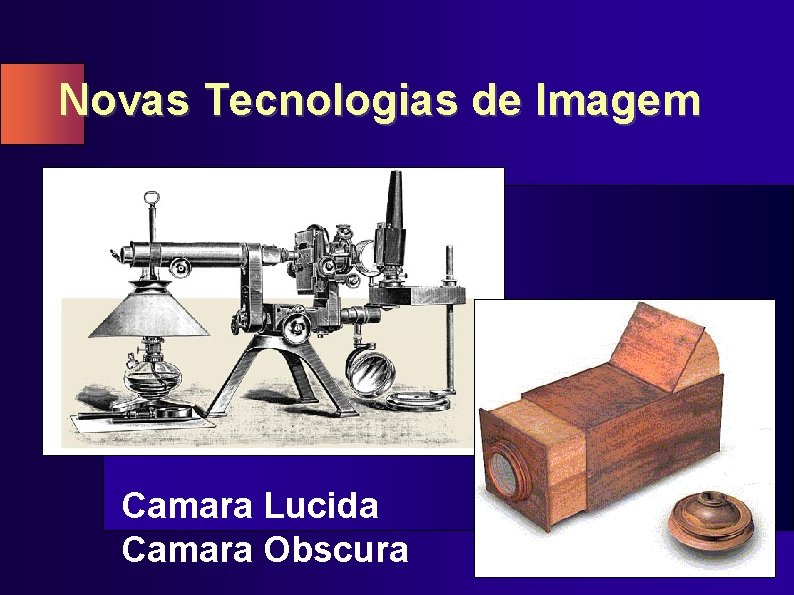 Novas Tecnologias de Imagem

Camara Lucida
Camara Obscura